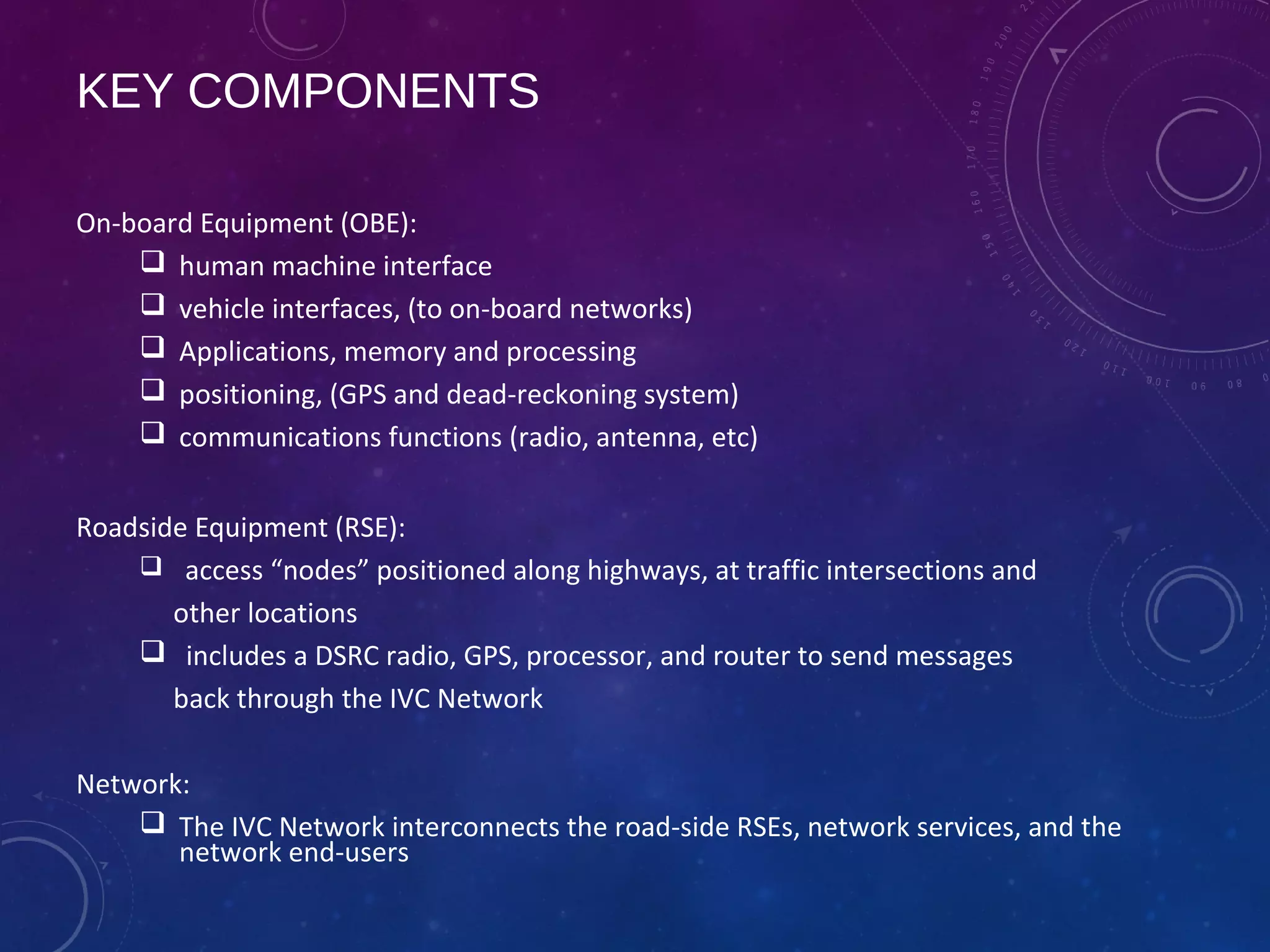 KEY COMPONENTS

On-board Equipment (OBE):

❑ human machine interface
❑ vehicle interfaces, (to on-board networks)
❑ Applications, memory and processing
❑ positioning, (GPS and dead-reckoning system)
❑ communications functions (radio, antenna, etc)

Roadside Equipment (RSE):

❑ access “nodes” positioned along highways, at traffic intersections and other locations
❑ includes a DSRC radio, GPS, processor, and router to send messages back through the IVC Network

Network:

❑ The IVC Network interconnects the road-side RSEs, network services, and the network end-users